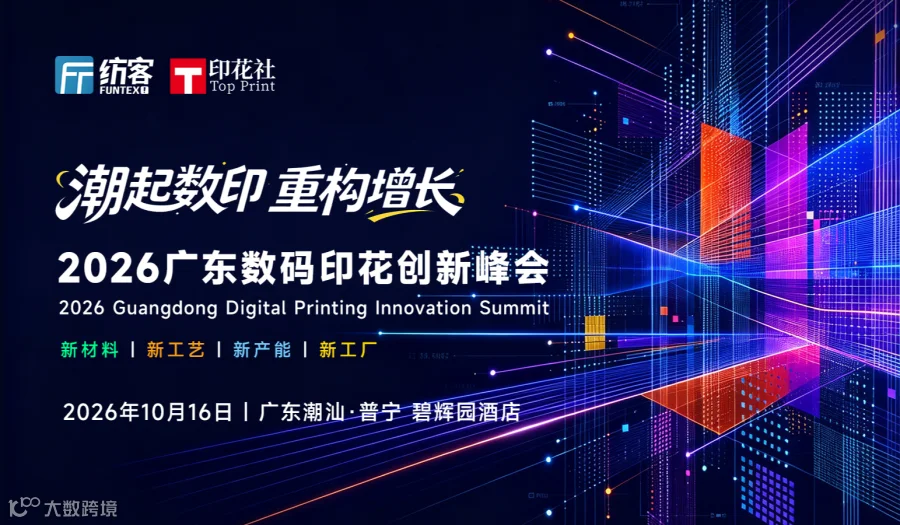 纺客
FUNTEX
印花社
Top Print

潮起数印 重构增长

2026广东数码印花创新峰会
2026 Guangdong Digital Printing Innovation Summit

新材料 | 新工艺 | 新产能 | 新工厂

2026年10月16日 | 广东潮汕·普宁 碧辉园酒店

大数跨境